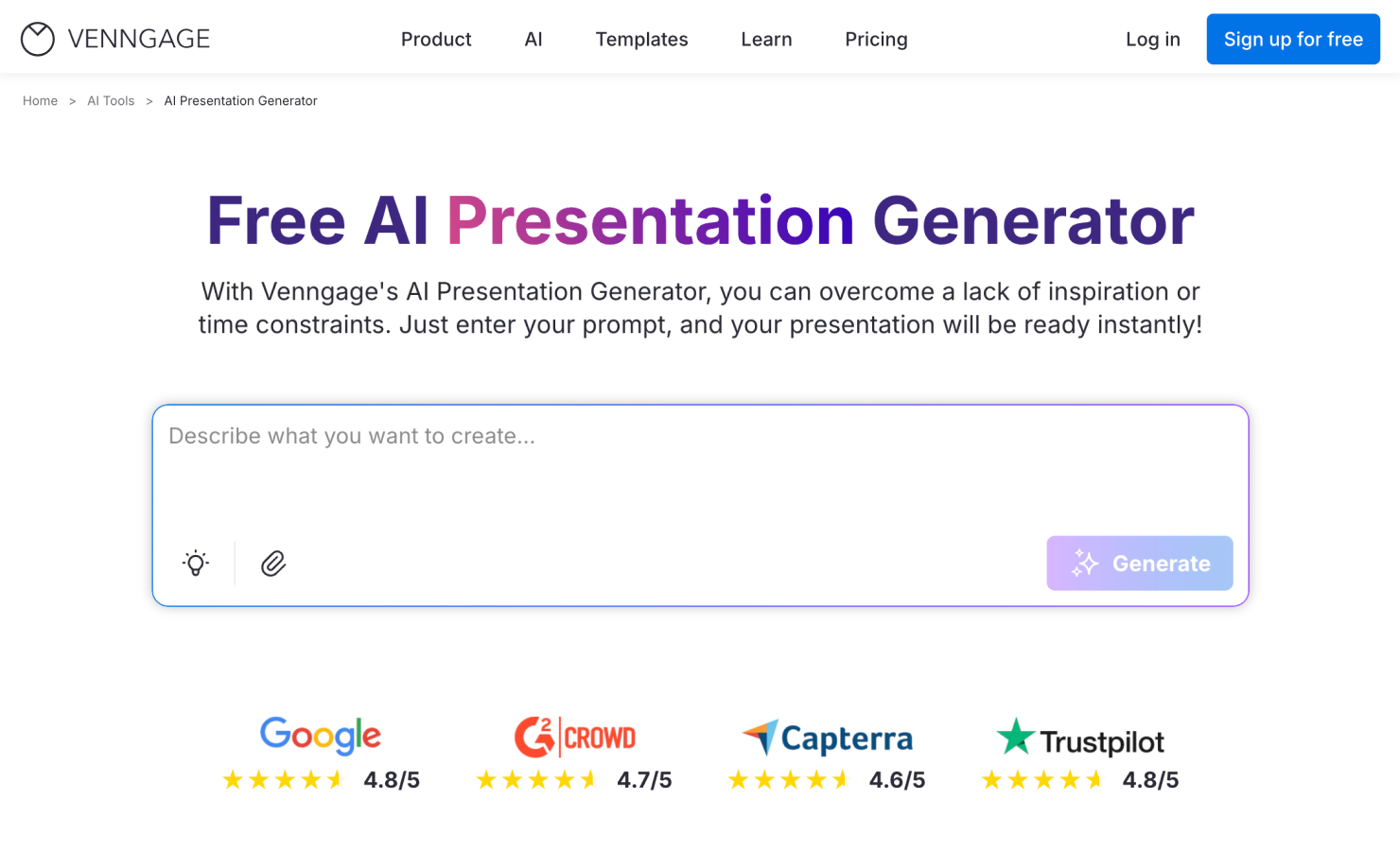 VENNGAGE

Product AI Templates Learn Pricing

Log in Sign up for free

Home > AI Tools > AI Presentation Generator

Free AI Presentation Generator

With Venngage's AI Presentation Generator, you can overcome a lack of inspiration or time constraints. Just enter your prompt, and your presentation will be ready instantly!

Describe what you want to create...

Generate

Google 4.8/5

G2 CROWD 4.7/5

Capterra 4.6/5

Trustpilot 4.8/5